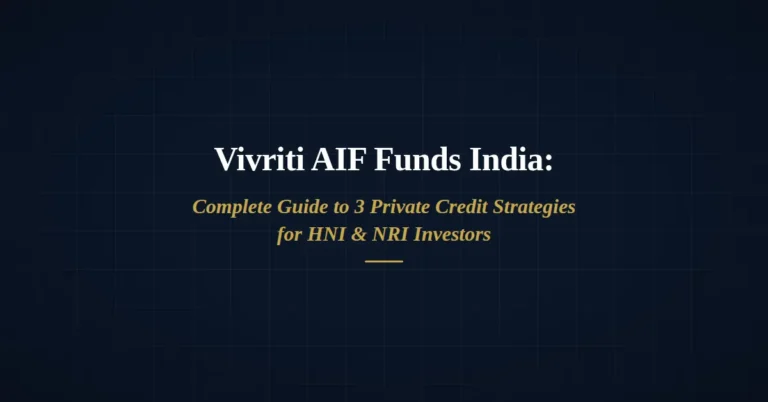 Vivriti AIF Funds India:

Complete Guide to 3 Private Credit Strategies for HNI & NRI Investors